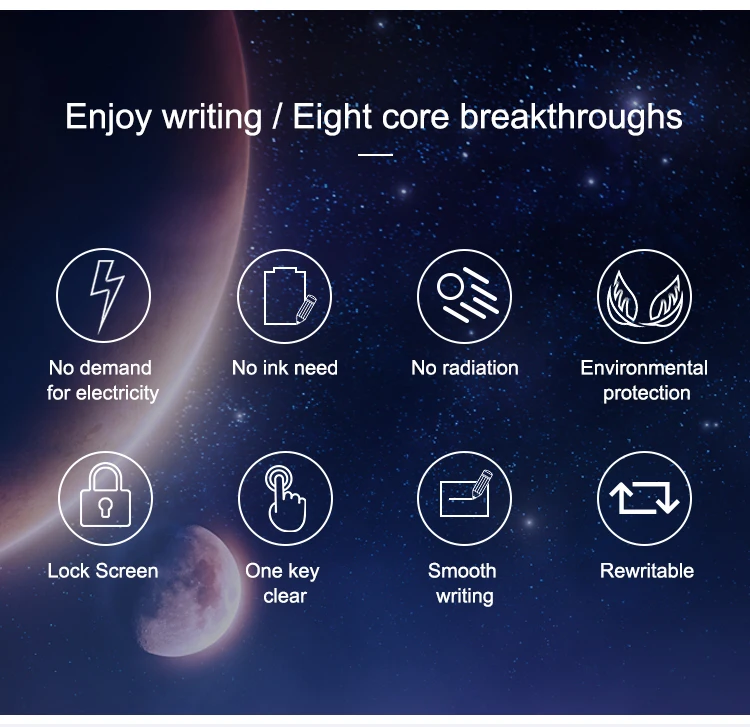 Enjoy writing / Eight core breakthroughs

No demand for electricity

No ink need

No radiation

Environmental protection

Lock Screen

One key clear

Smooth writing

Rewritable